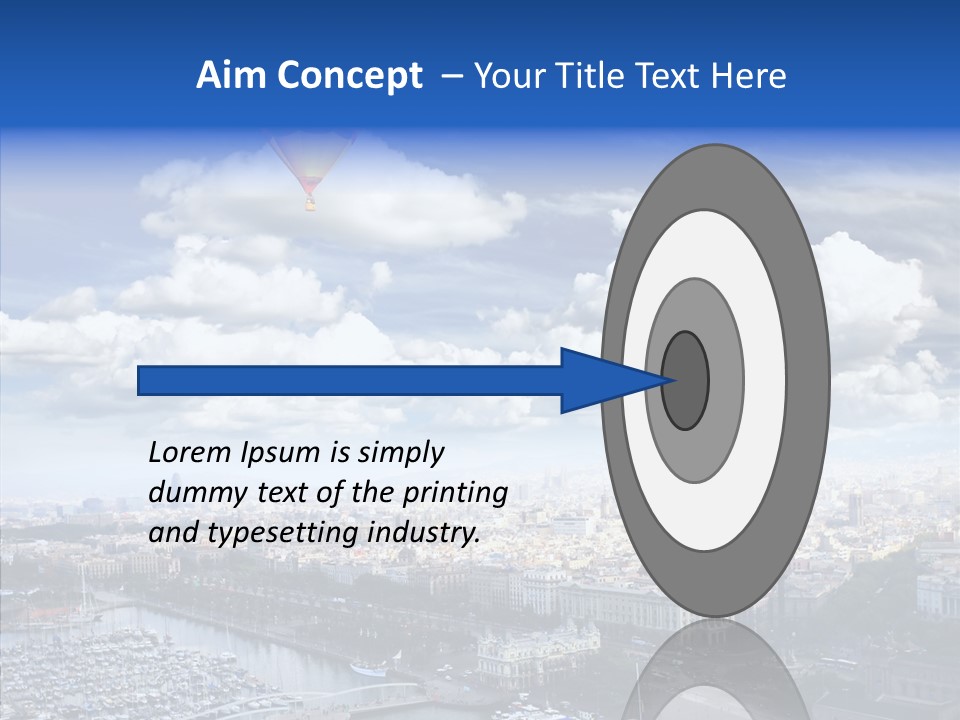 Aim Concept – Your Title Text Here

Lorem Ipsum is simply dummy text of the printing and typesetting industry.